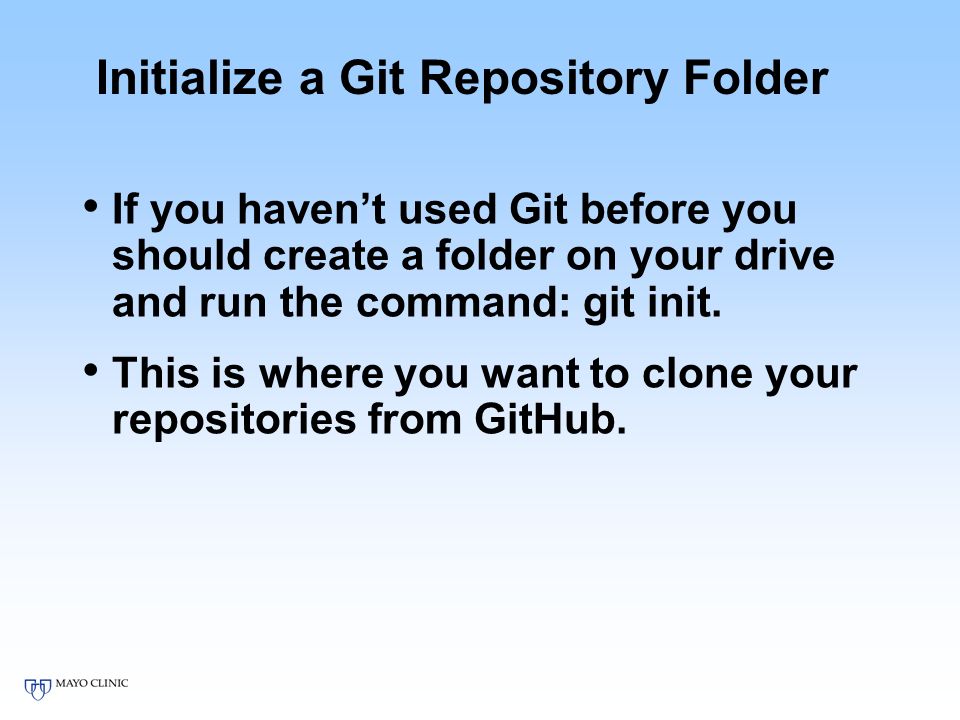 Initialize a Git Repository Folder

• If you haven’t used Git before you should create a folder on your drive and run the command: git init.

• This is where you want to clone your repositories from GitHub.

MAYO CLINIC